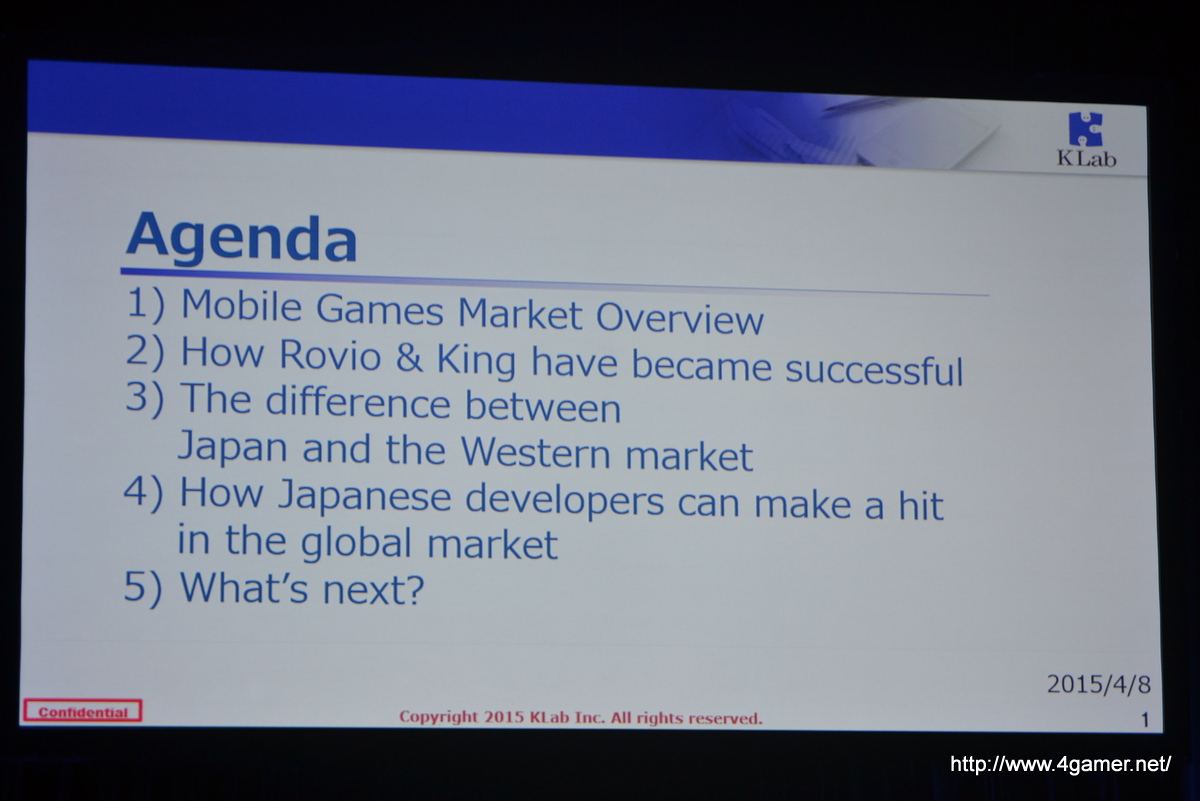 KLab

Agenda

1) Mobile Games Market Overview
2) How Rovio & King have became successful
3) The difference between Japan and the Western market
4) How Japanese developers can make a hit in the global market
5) What's next?

2015/4/8

Confidential

Copyright 2015 KLab Inc. All rights reserved.

1

http://www.4gamer.net/